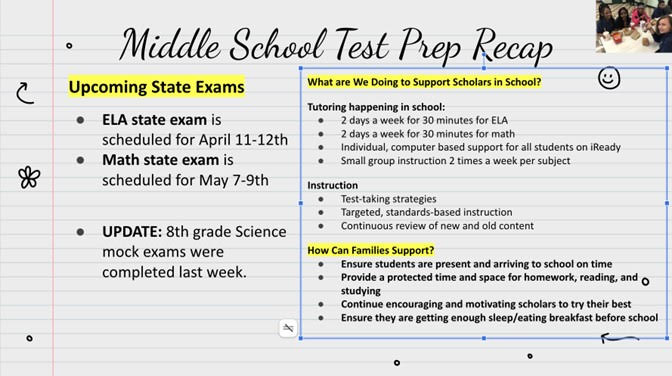 Middle School Test Prep Recap

Upcoming State Exams

- ELA state exam is scheduled for April 11-12th
- Math state exam is scheduled for May 7-9th

- UPDATE: 8th grade Science mock exams were completed last week.

What are We Doing to Support Scholars in School?

Tutoring happening in school:
- 2 days a week for 30 minutes for ELA
- 2 days a week for 30 minutes for math
- Individual, computer based support for all students on iReady
- Small group instruction 2 times a week per subject

Instruction
- Test-taking strategies
- Targeted, standards-based instruction
- Continuous review of new and old content

How Can Families Support?
- Ensure students are present and arriving to school on time
- Provide a protected time and space for homework, reading, and studying
- Continue encouraging and motivating scholars to try their best
- Ensure they are getting enough sleep/eating breakfast before school